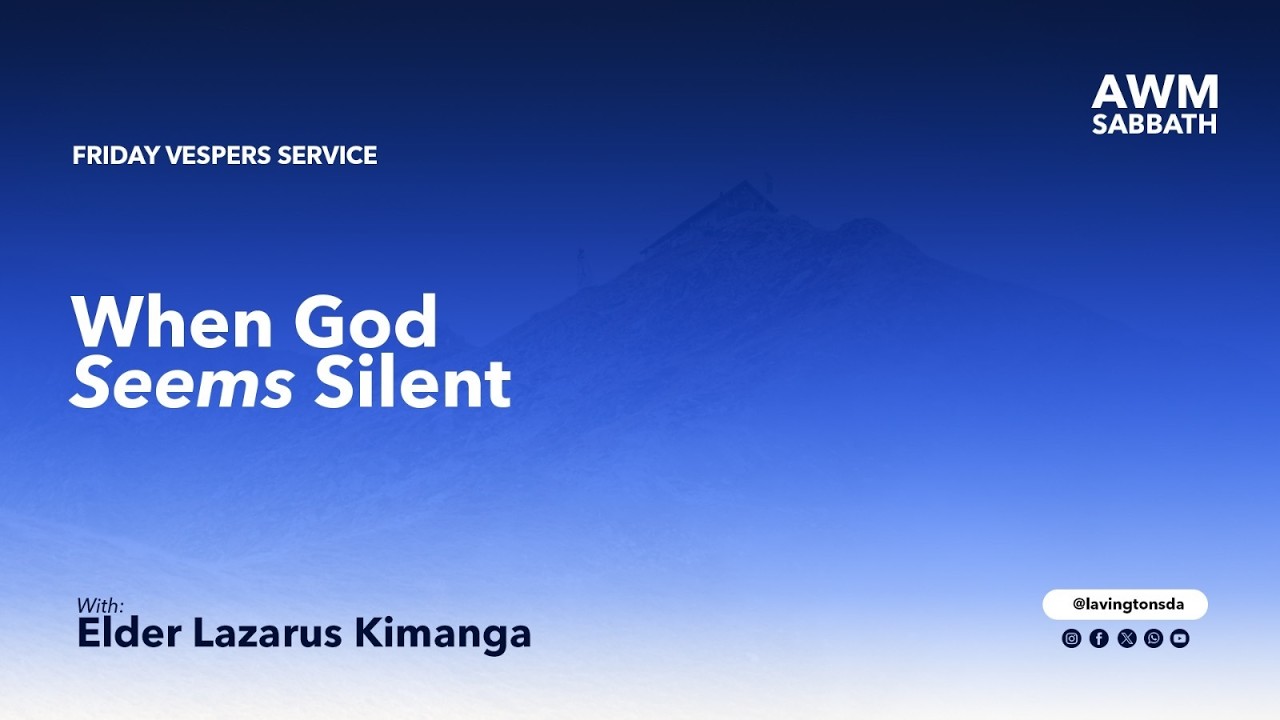 AWM
SABBATH

FRIDAY VESPERS SERVICE

When God
Seems Silent

With:
Elder Lazarus Kimanga

@lavingtonsda